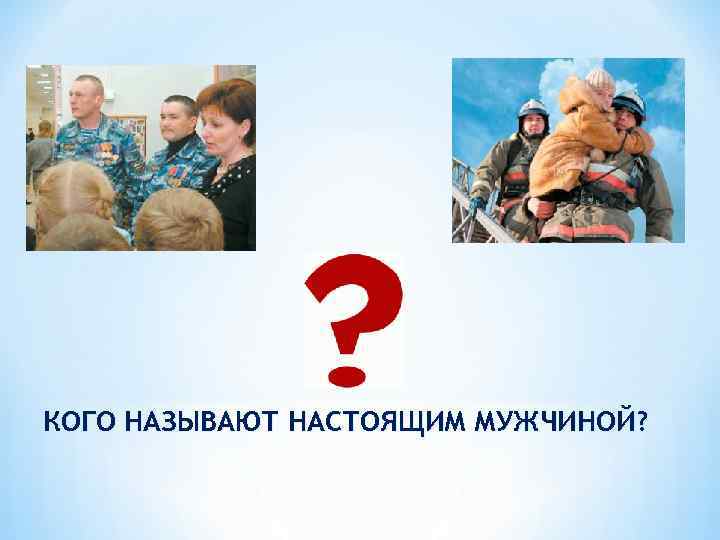 ?

КОГО НАЗЫВАЮТ НАСТОЯЩИМ МУЖЧИНОЙ?